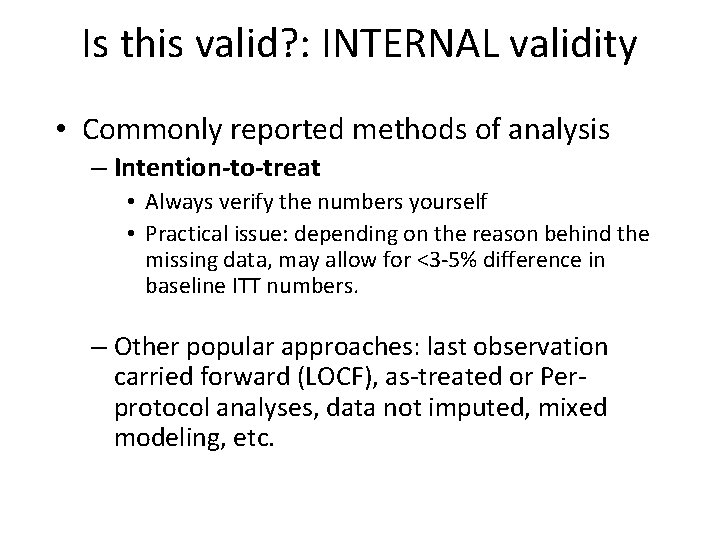 Is this valid?: INTERNAL validity

• Commonly reported methods of analysis
– Intention-to-treat
• Always verify the numbers yourself
• Practical issue: depending on the reason behind the missing data, may allow for <3-5% difference in baseline ITT numbers.

– Other popular approaches: last observation carried forward (LOCF), as-treated or Per-protocol analyses, data not imputed, mixed modeling, etc.